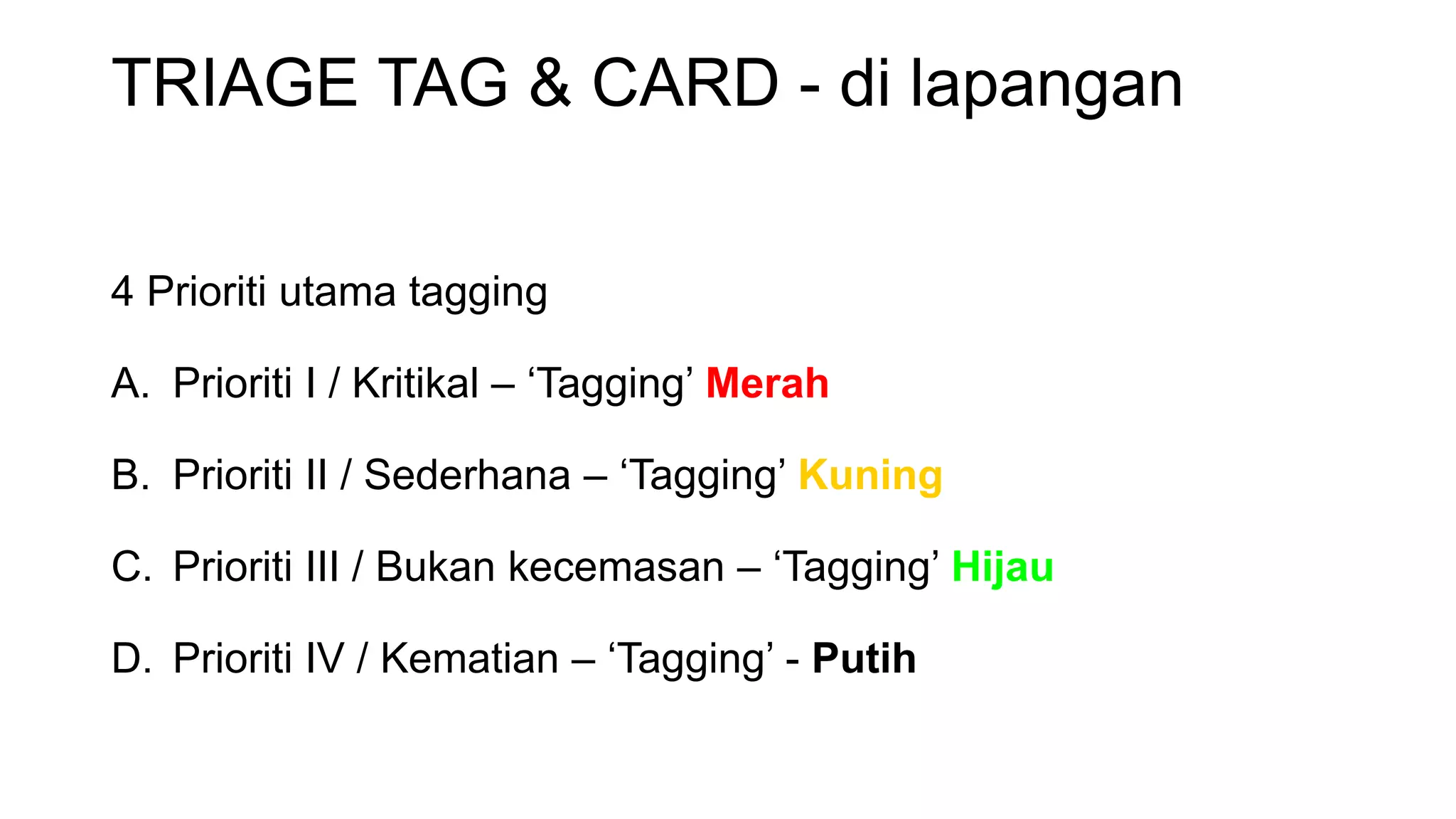 TRIAGE TAG & CARD - di lapangan

4 Prioriti utama tagging

A. Prioriti I / Kritikal – ‘Tagging’ Merah

B. Prioriti II / Sederhana – ‘Tagging’ Kuning

C. Prioriti III / Bukan kecemasan – ‘Tagging’ Hijau

D. Prioriti IV / Kematian – ‘Tagging’ - Putih